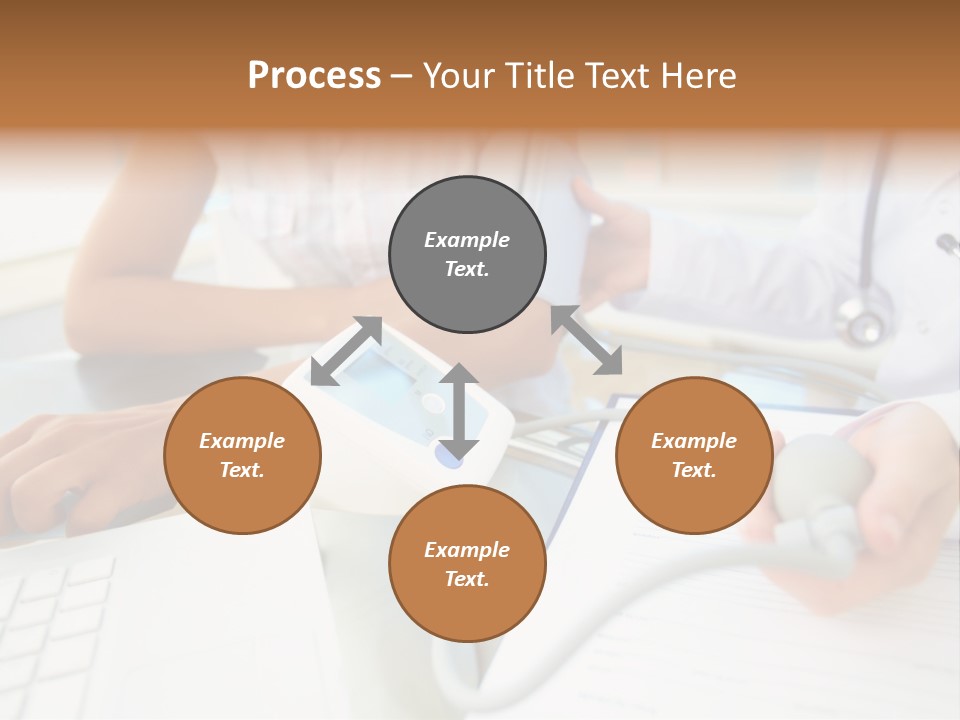 Process – Your Title Text Here

Example Text.

Example Text.

Example Text.

Example Text.